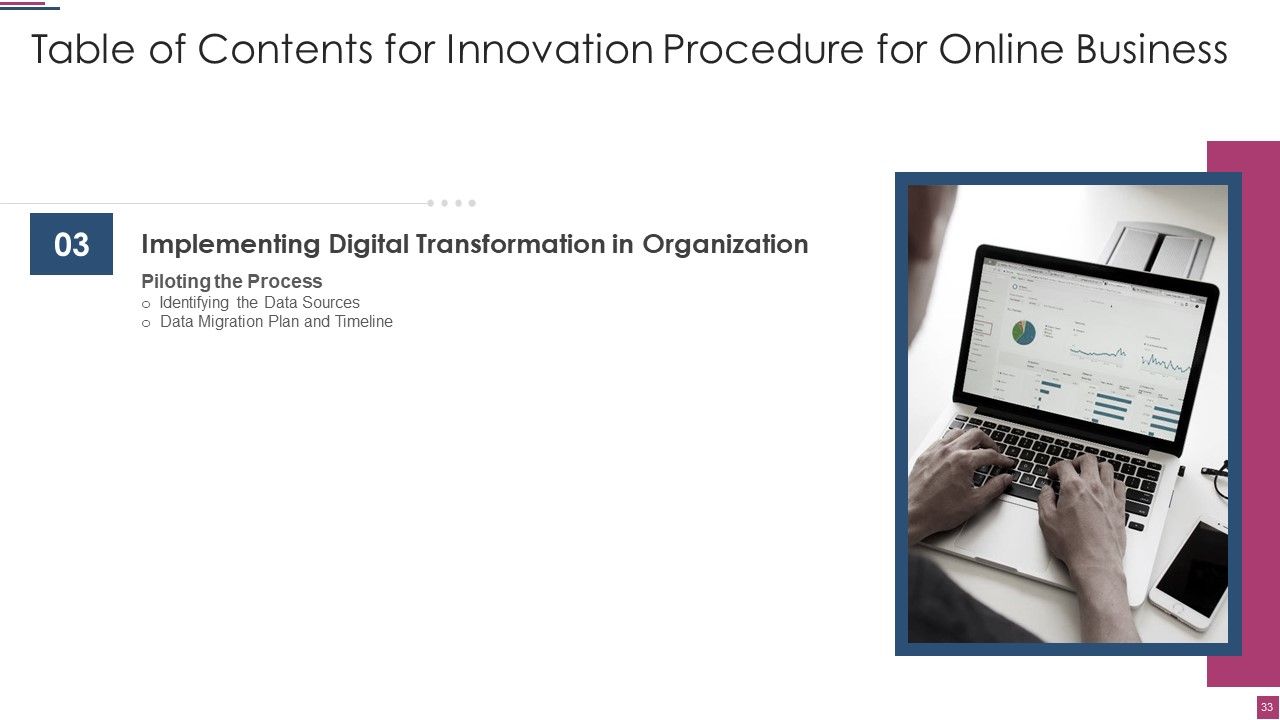 Table of Contents for Innovation Procedure for Online Business

03

Implementing Digital Transformation in Organization

Piloting the Process
o Identifying the Data Sources
o Data Migration Plan and Timeline

33